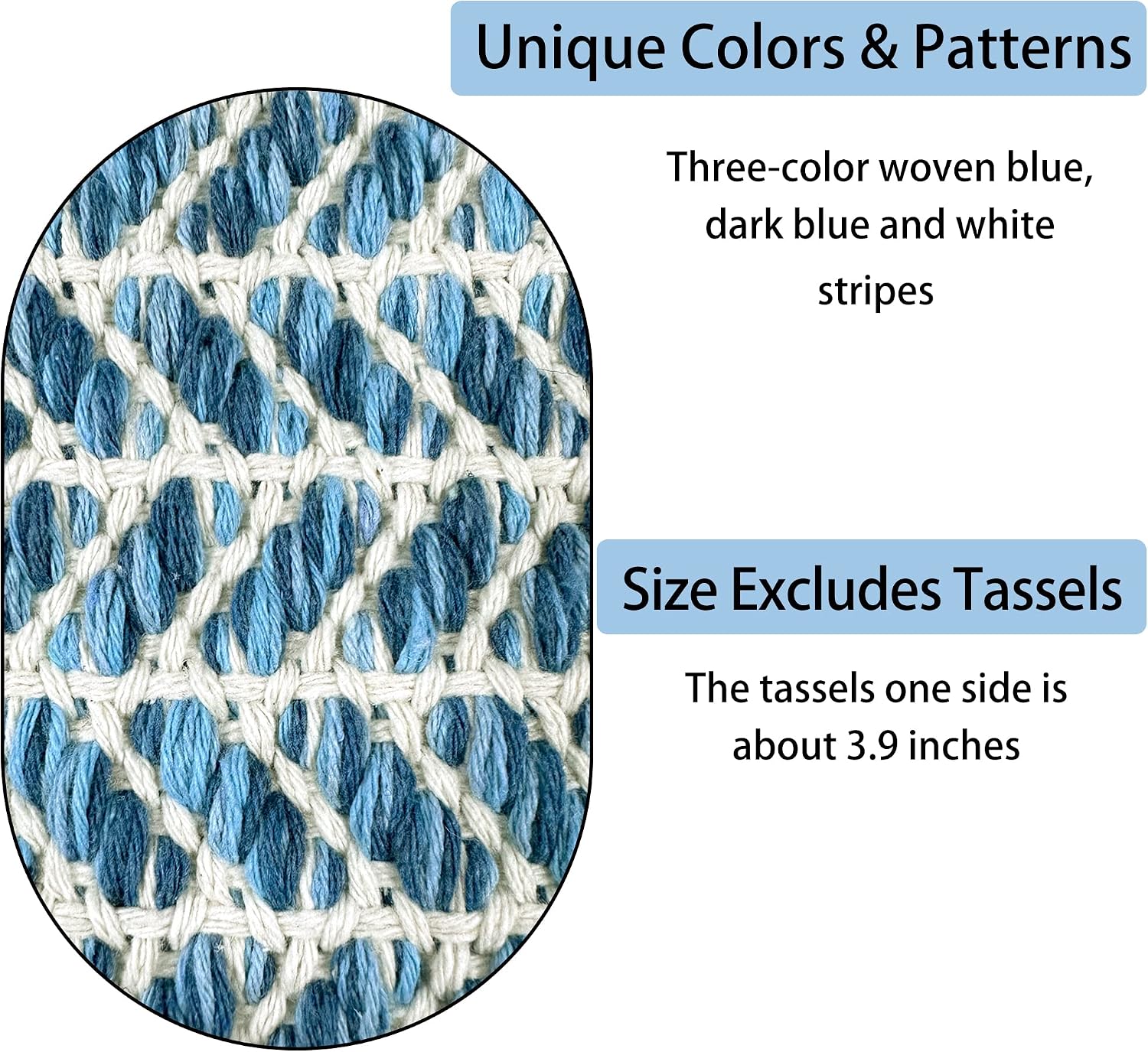 Unique Colors & Patterns

Three-color woven blue, dark blue and white stripes

Size Excludes Tassels

The tassels one side is about 3.9 inches